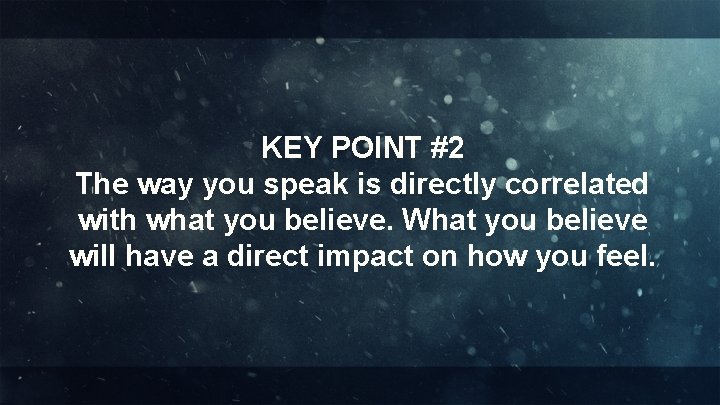 KEY POINT #2
The way you speak is directly correlated with what you believe. What you believe will have a direct impact on how you feel.